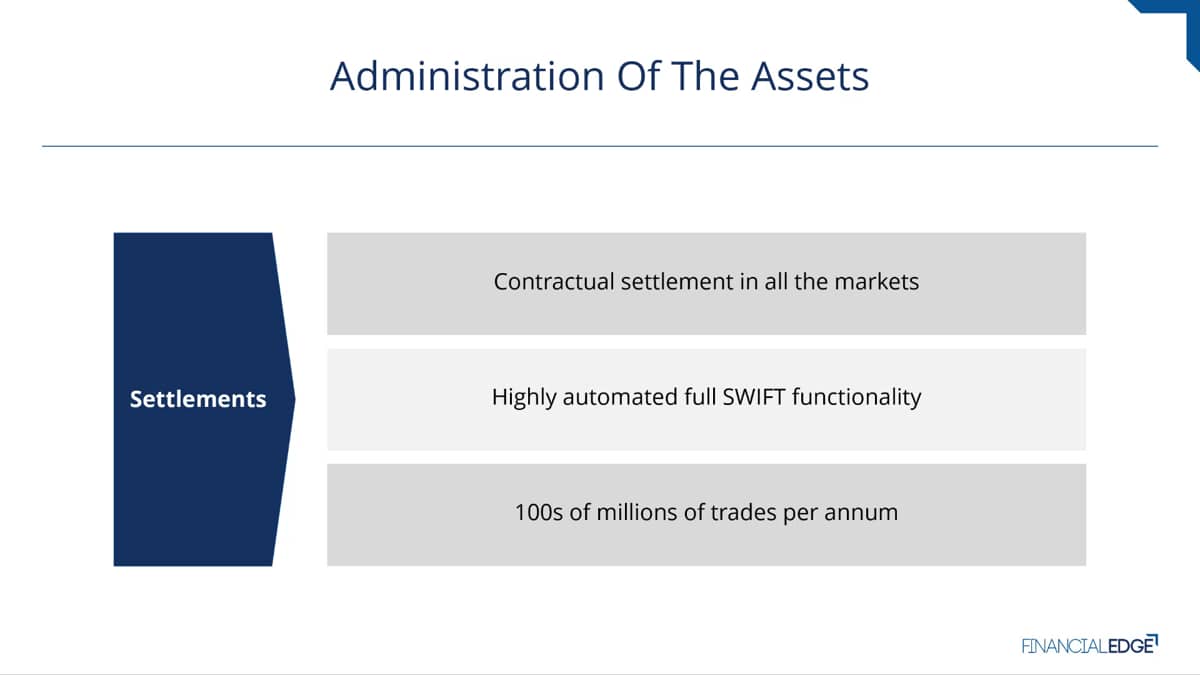 Administration Of The Assets

Settlements

Contractual settlement in all the markets

Highly automated full SWIFT functionality

100s of millions of trades per annum

FINANCIALEDGE